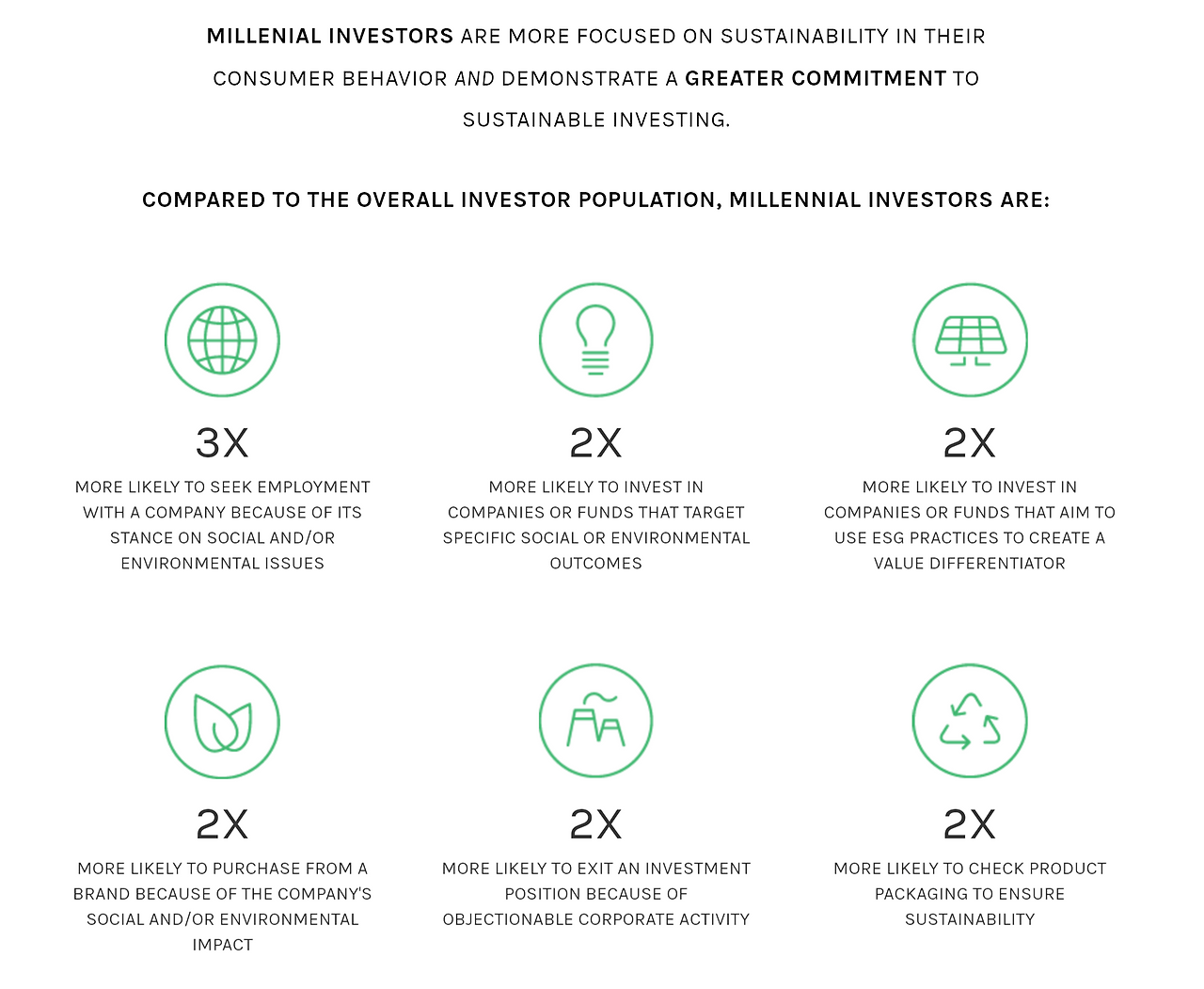 MILLENIAL INVESTORS ARE MORE FOCUSED ON SUSTAINABILITY IN THEIR CONSUMER BEHAVIOR AND DEMONSTRATE A GREATER COMMITMENT TO SUSTAINABLE INVESTING.

COMPARED TO THE OVERALL INVESTOR POPULATION, MILLENNIAL INVESTORS ARE:

3X

MORE LIKELY TO SEEK EMPLOYMENT WITH A COMPANY BECAUSE OF ITS STANCE ON SOCIAL AND/OR ENVIRONMENTAL ISSUES

2X

MORE LIKELY TO INVEST IN COMPANIES OR FUNDS THAT TARGET SPECIFIC SOCIAL OR ENVIRONMENTAL OUTCOMES

2X

MORE LIKELY TO INVEST IN COMPANIES OR FUNDS THAT AIM TO USE ESG PRACTICES TO CREATE A VALUE DIFFERENTIATOR

2X

MORE LIKELY TO PURCHASE FROM A BRAND BECAUSE OF THE COMPANY'S SOCIAL AND/OR ENVIRONMENTAL IMPACT

2X

MORE LIKELY TO EXIT AN INVESTMENT POSITION BECAUSE OF OBJECTIONABLE CORPORATE ACTIVITY

2X

MORE LIKELY TO CHECK PRODUCT PACKAGING TO ENSURE SUSTAINABILITY